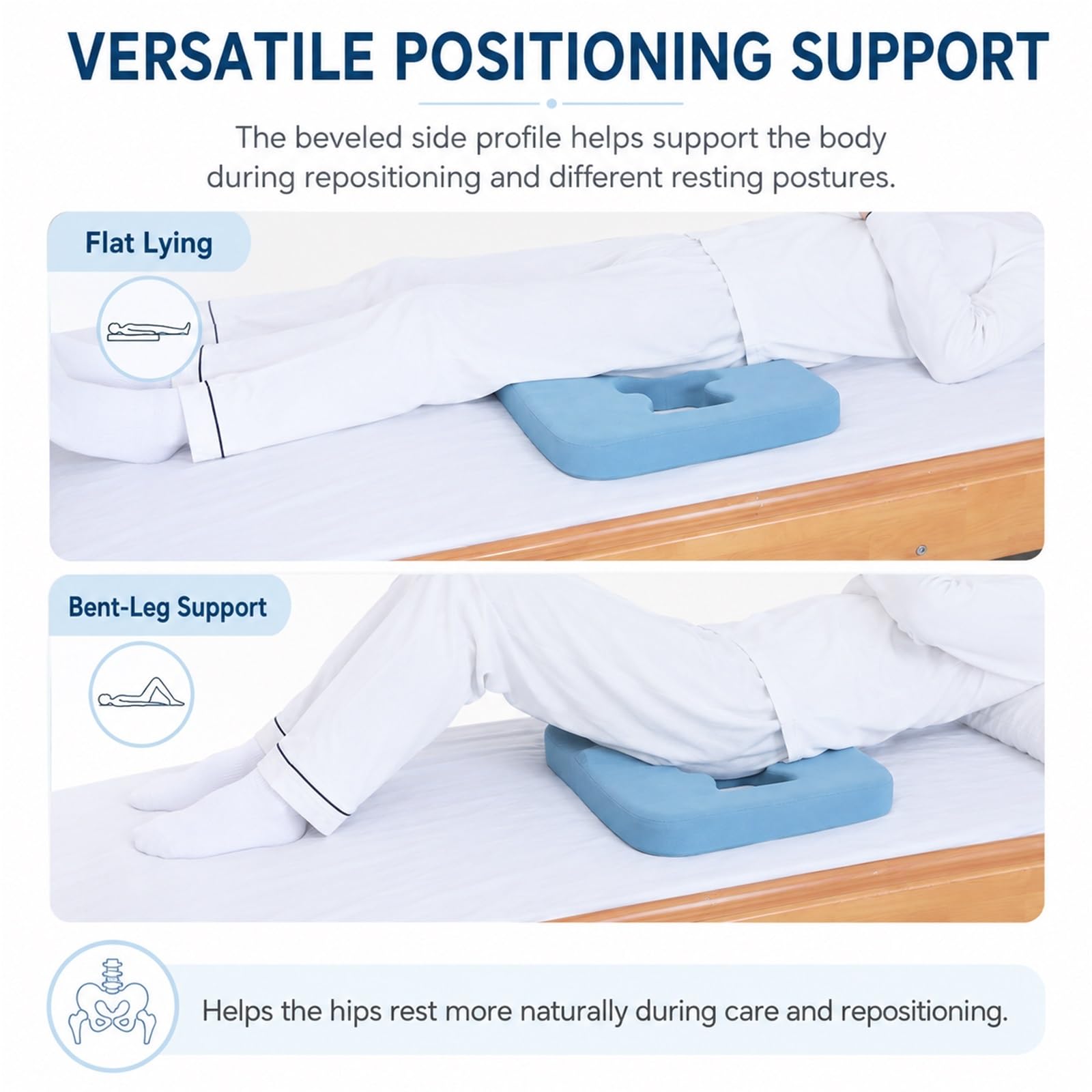 VERSATILE POSITIONING SUPPORT

The beveled side profile helps support the body during repositioning and different resting postures.

Flat Lying

Bent-Leg Support

Helps the hips rest more naturally during care and repositioning.